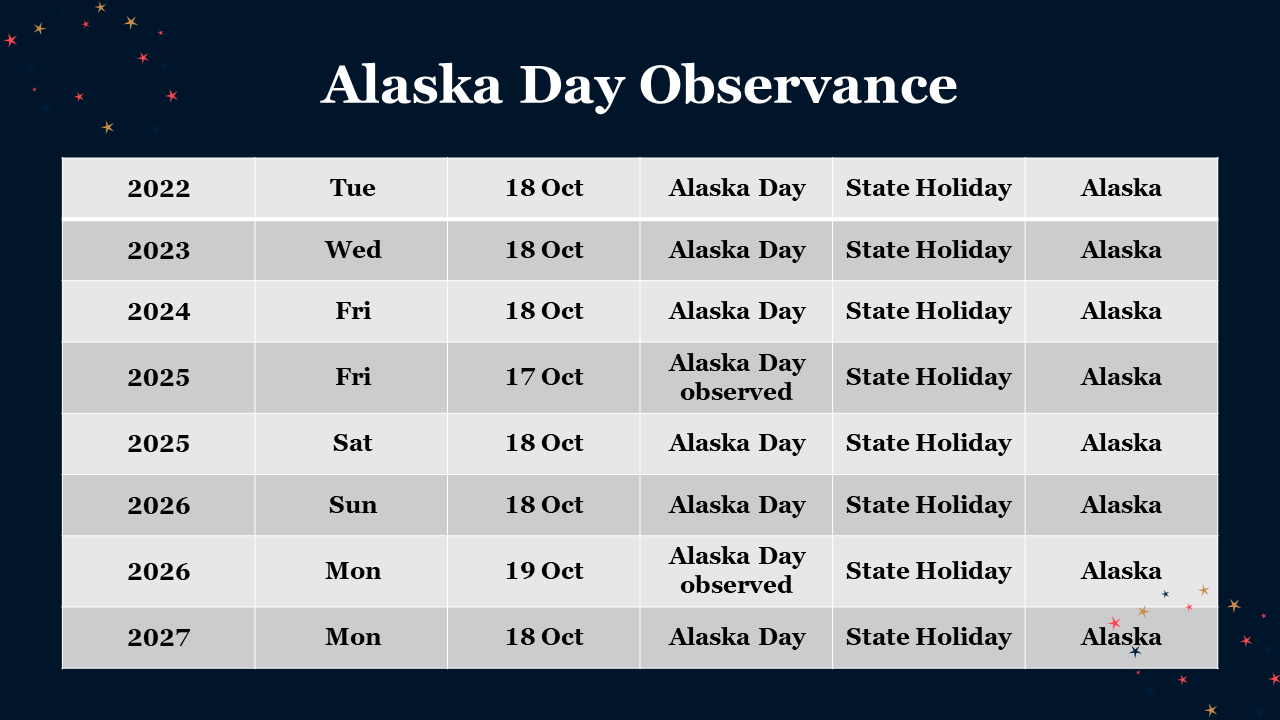 Alaska Day Observance

| 2022 | Tue | 18 Oct | Alaska Day | State Holiday | Alaska |
|---|---|---|---|---|---|
| 2023 | Wed | 18 Oct | Alaska Day | State Holiday | Alaska |
| 2024 | Fri | 18 Oct | Alaska Day | State Holiday | Alaska |
| 2025 | Fri | 17 Oct | Alaska Day observed | State Holiday | Alaska |
| 2025 | Sat | 18 Oct | Alaska Day | State Holiday | Alaska |
| 2026 | Sun | 18 Oct | Alaska Day | State Holiday | Alaska |
| 2026 | Mon | 19 Oct | Alaska Day observed | State Holiday | Alaska |
| 2027 | Mon | 18 Oct | Alaska Day | State Holiday | Alaska |